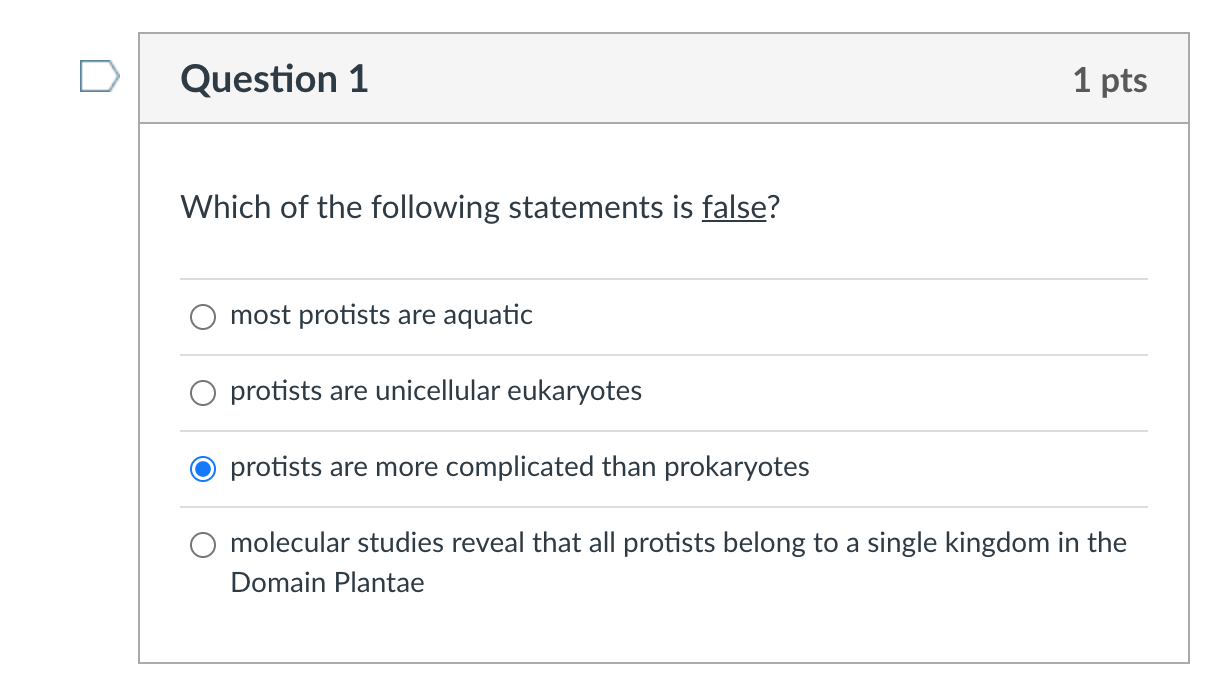 Question 1

1 pts

Which of the following statements is false?

most protists are aquatic

protists are unicellular eukaryotes

protists are more complicated than prokaryotes

molecular studies reveal that all protists belong to a single kingdom in the Domain Plantae